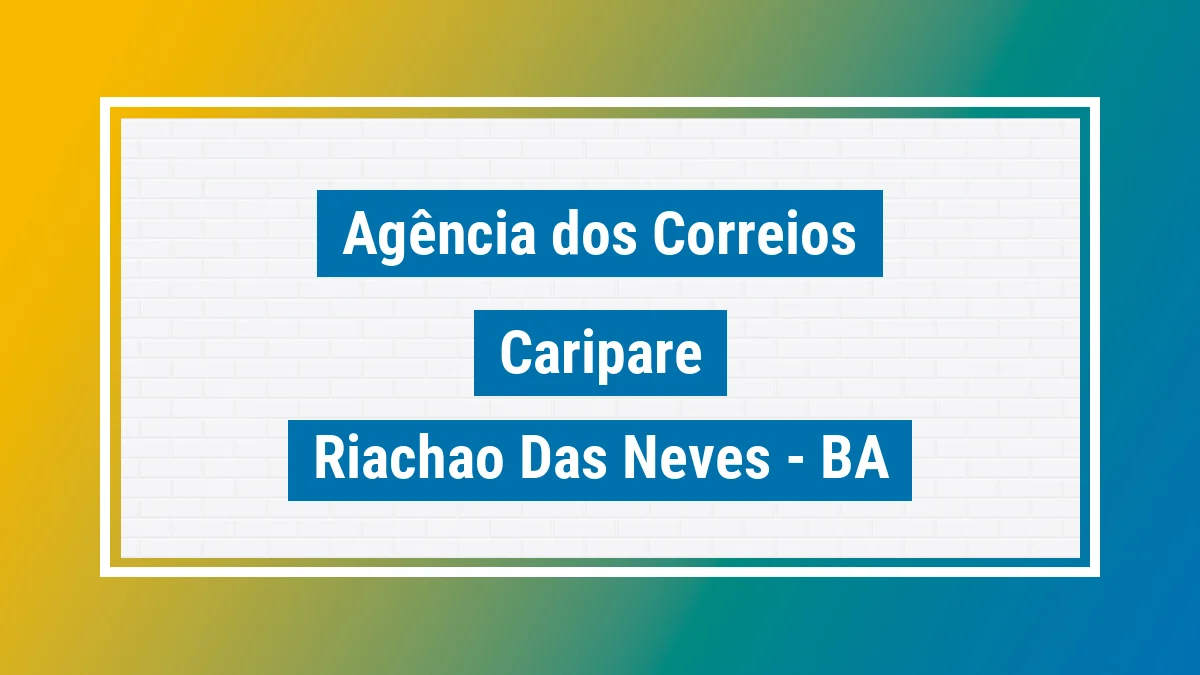 Agência dos Correios

Caripare

Riachao Das Neves - BA